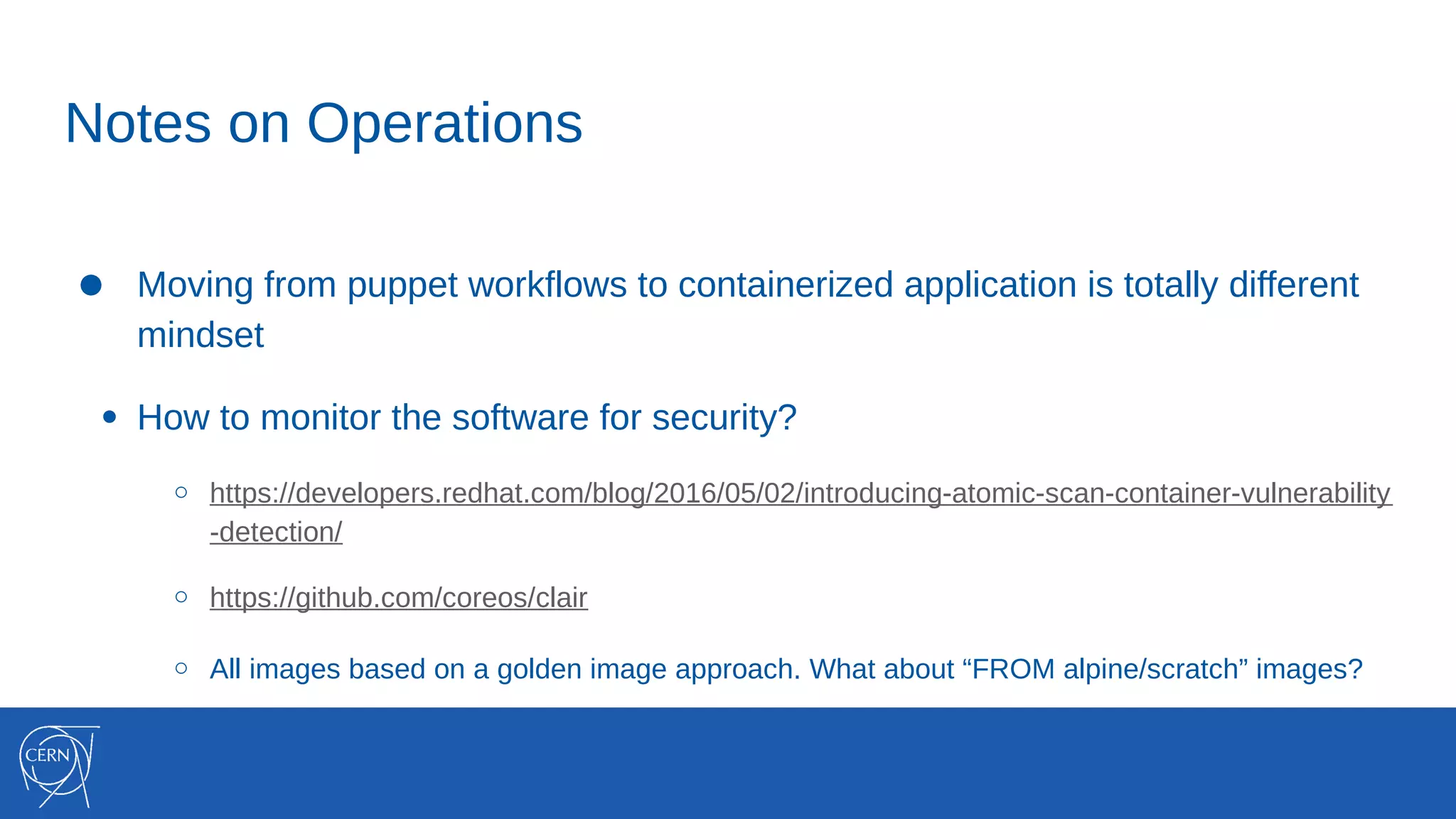 Notes on Operations

● Moving from puppet workflows to containerized application is totally different mindset

• How to monitor the software for security?

○ https://developers.redhat.com/blog/2016/05/02/introducing-atomic-scan-container-vulnerability-detection/

○ https://github.com/coreos/clair

○ All images based on a golden image approach. What about “FROM alpine/scratch” images?

CERN